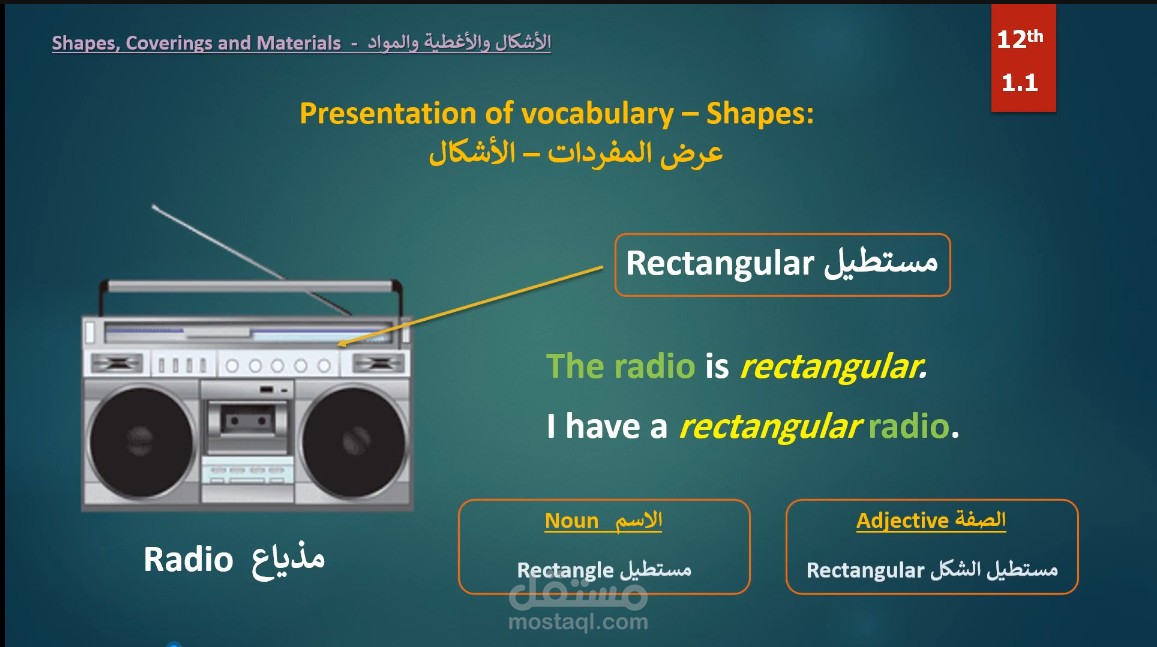 Shapes, Coverings and Materials - الأشكال والأغطية والمواد

12th
1.1

Presentation of vocabulary – Shapes:
عرض المفردات – الأشكال

Rectangular مستطيل

The radio is rectangular.

I have a rectangular radio.

Radio مذياع

Noun الاسم
Rectangle مستطيل

Adjective الصفة
Rectangular مستطيل الشكل

مستقل
mostaql.com